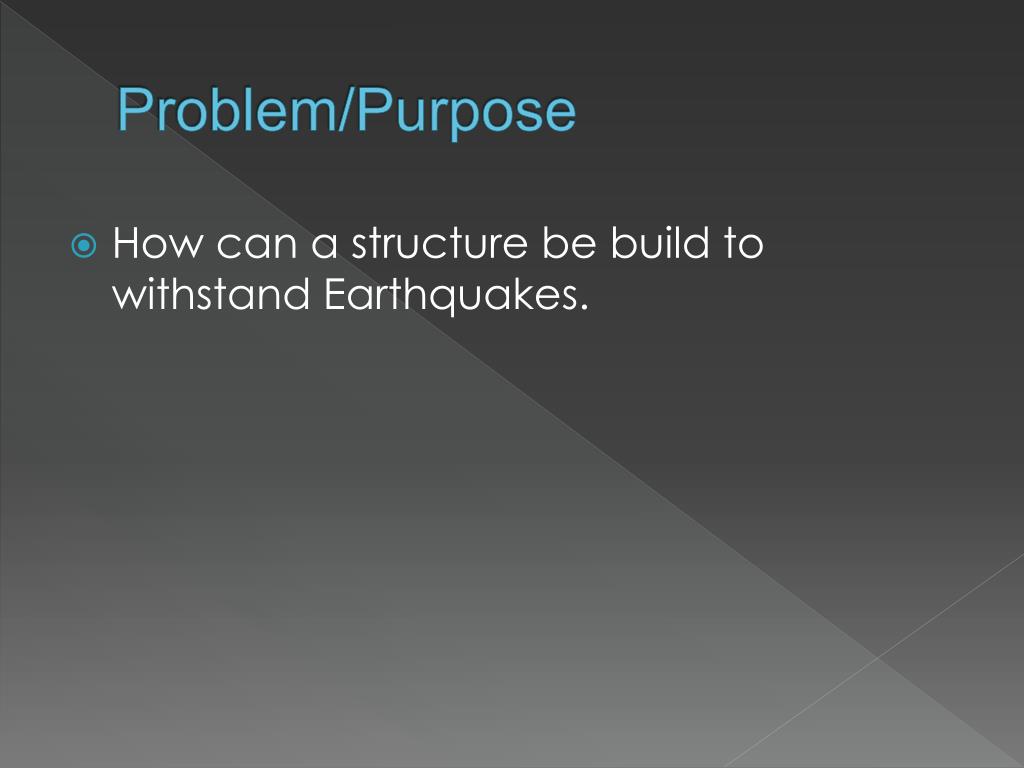 Problem/Purpose

How can a structure be build to withstand Earthquakes.